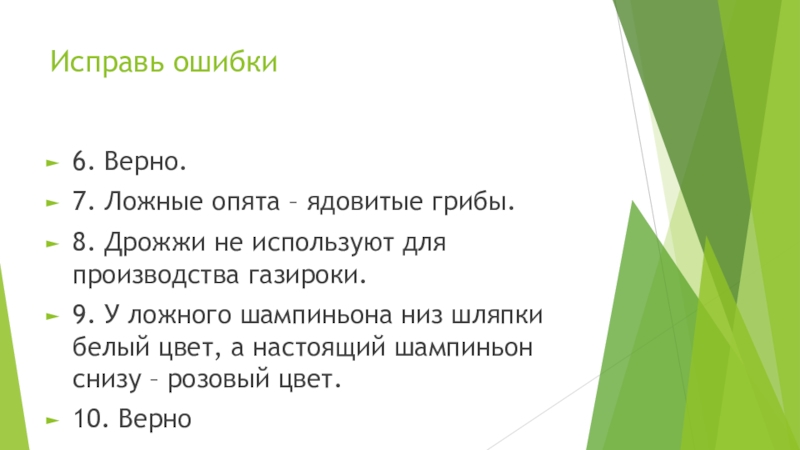 Исправь ошибки

6. Верно.

7. Ложные опята – ядовитые грибы.

8. Дрожжи не используют для производства газироки.

9. У ложного шампиньона низ шляпки белый цвет, а настоящий шампиньон снизу – розовый цвет.

10. Верно